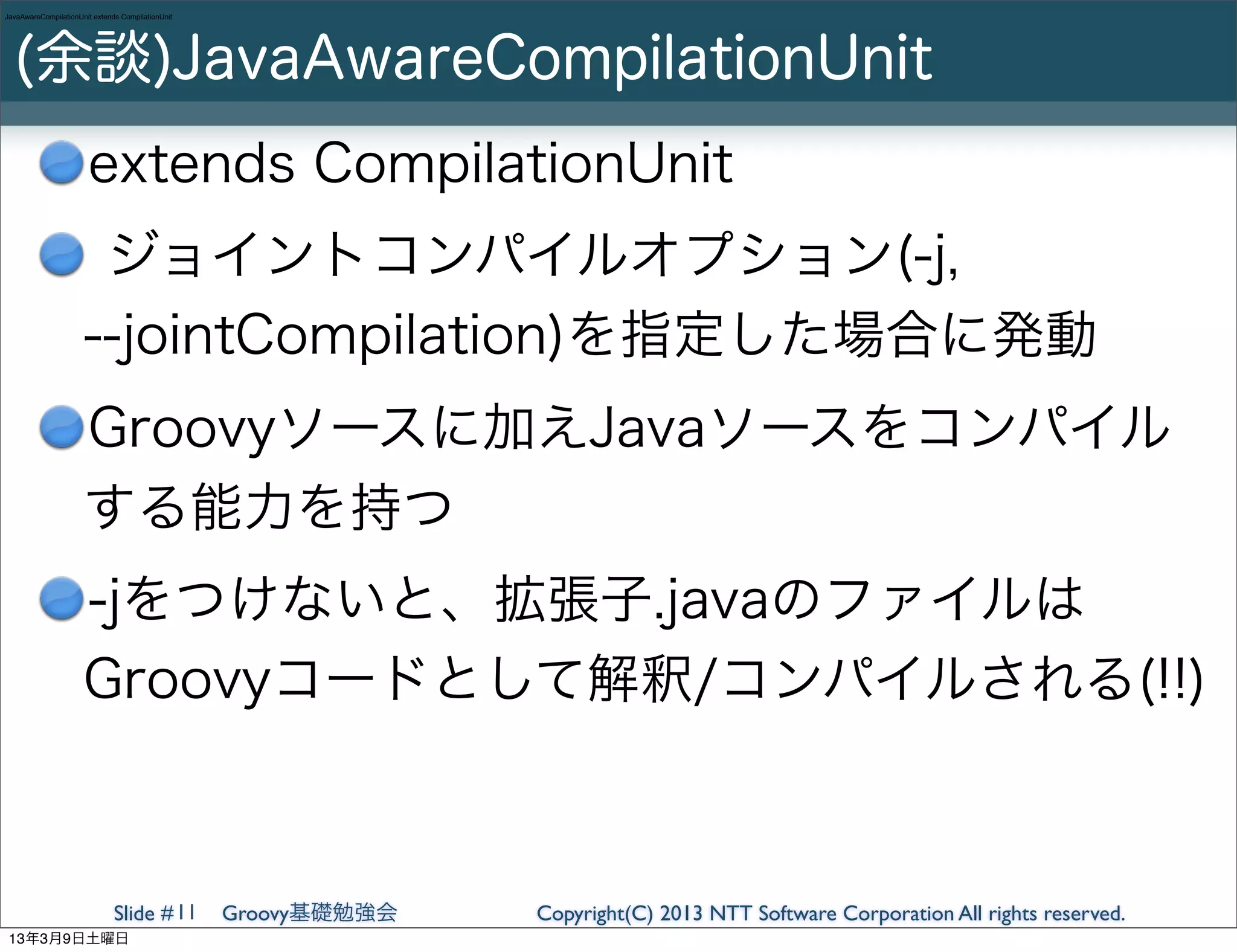 JavaAwareCompilationUnit extends CompilationUnit

(余談)JavaAwareCompilationUnit

extends CompilationUnit

ジョイントコンパイルオプション(-j, --jointCompilation)を指定した場合に発動

Groovyソースに加えJavaソースをコンパイルする能力を持つ

-jをつけないと、拡張子.javaのファイルはGroovyコードとして解釈/コンパイルされる(!!)

Slide #11 Groovy基礎勉強会 Copyright(C) 2013 NTT Software Corporation All rights reserved.

13年3月9日土曜日